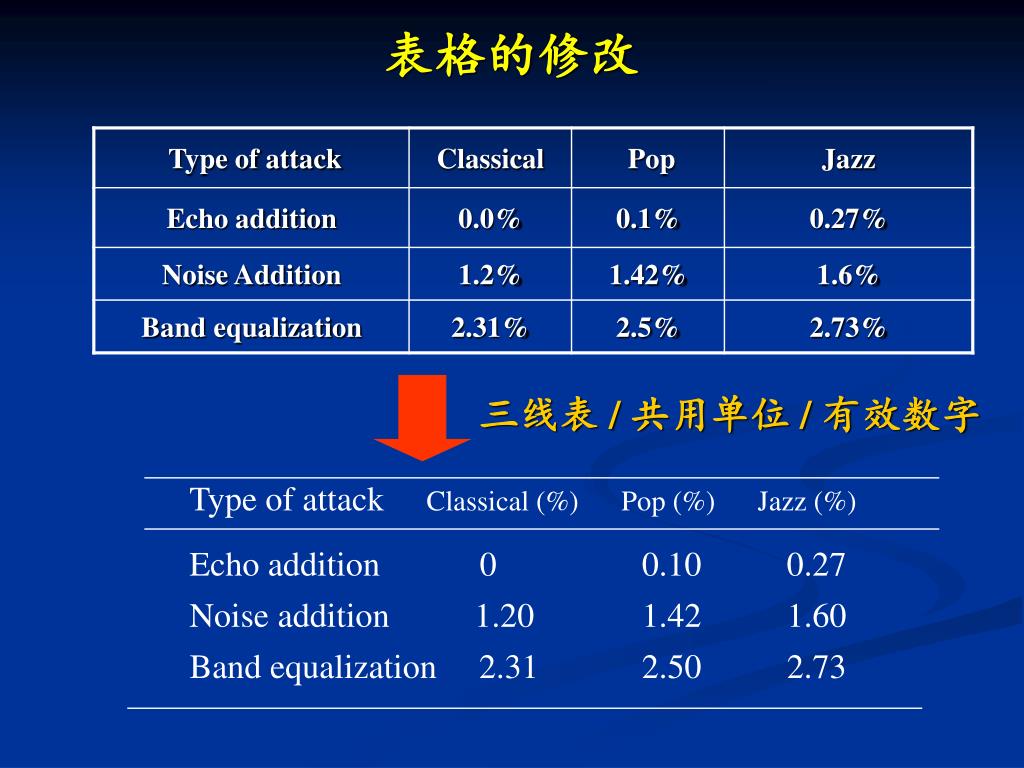 表格的修改

| Type of attack | Classical | Pop | Jazz |
|---|---|---|---|
| Echo addition | 0.0% | 0.1% | 0.27% |
| Noise Addition | 1.2% | 1.42% | 1.6% |
| Band equalization | 2.31% | 2.5% | 2.73% |

三线表 / 共用单位 / 有效数字

| Type of attack | Classical (%) | Pop (%) | Jazz (%) |
|---|---|---|---|
| Echo addition | 0 | 0.10 | 0.27 |
| Noise addition | 1.20 | 1.42 | 1.60 |
| Band equalization | 2.31 | 2.50 | 2.73 |